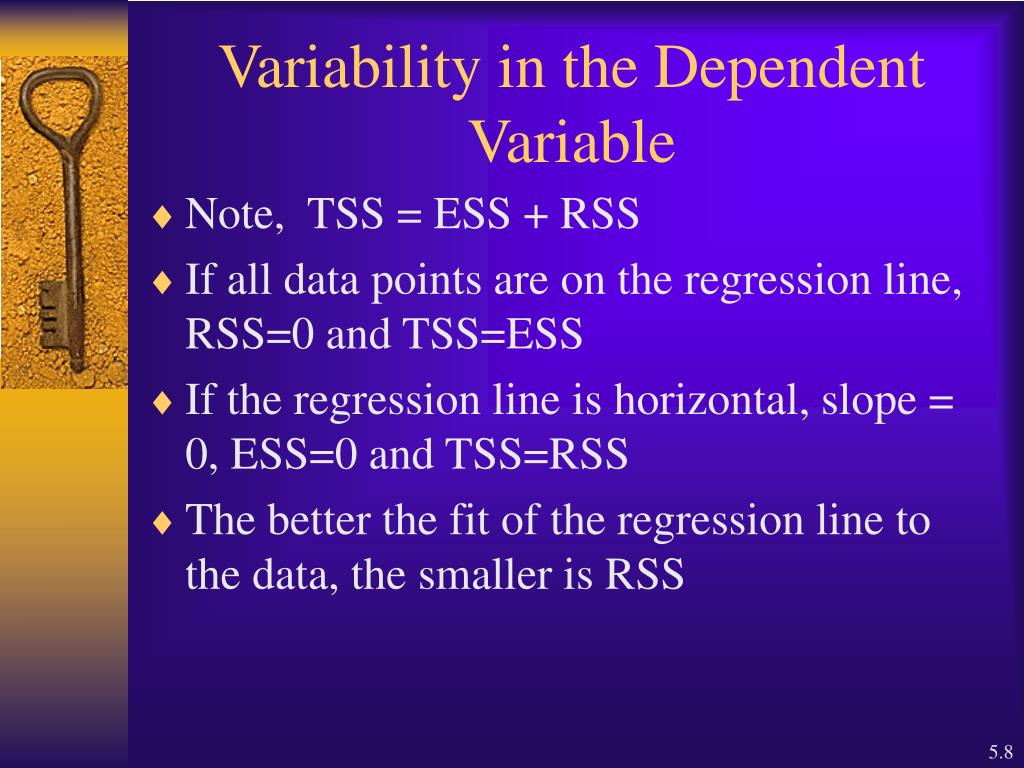 Variability in the Dependent Variable

♦ Note, TSS = ESS + RSS

♦ If all data points are on the regression line, RSS=0 and TSS=ESS

♦ If the regression line is horizontal, slope = 0, ESS=0 and TSS=RSS

♦ The better the fit of the regression line to the data, the smaller is RSS

5.8